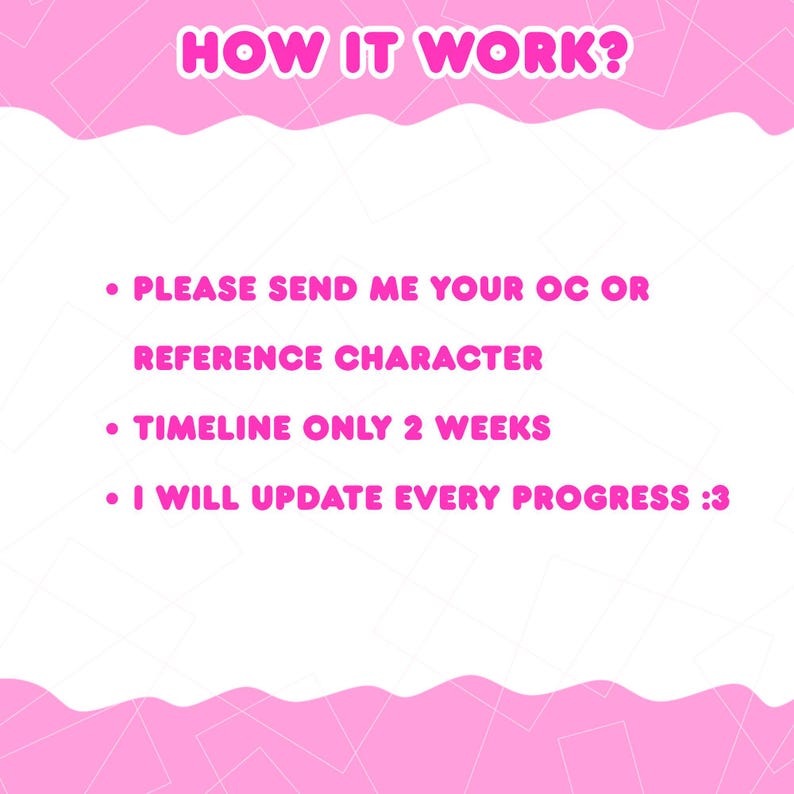 HOW IT WORK?

• PLEASE SEND ME YOUR OC OR REFERENCE CHARACTER
• TIMELINE ONLY 2 WEEKS
• I WILL UPDATE EVERY PROGRESS :3